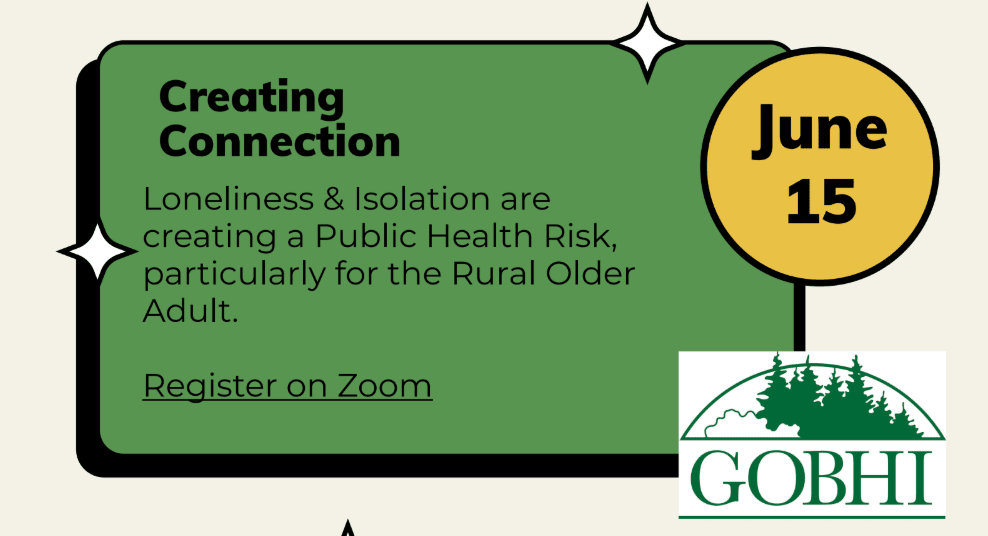 Creating Connection

Loneliness & Isolation are creating a Public Health Risk, particularly for the Rural Older Adult.

Register on Zoom

June 15

GOBHI